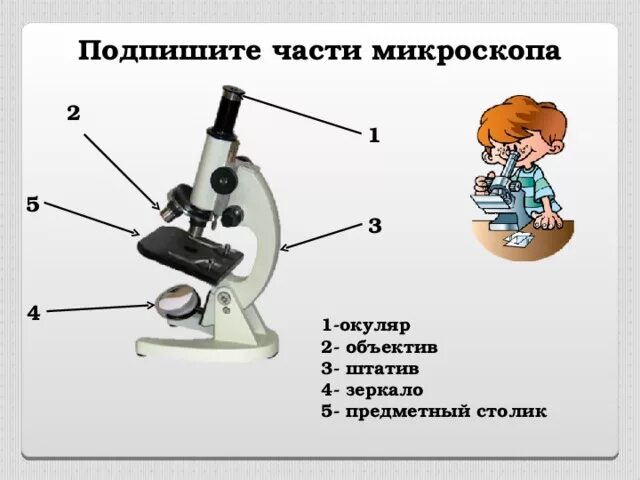 Подпишите части микроскопа

2

1

5

3

4

1-окуляр
2- объектив
3- штатив
4- зеркало
5- предметный столик